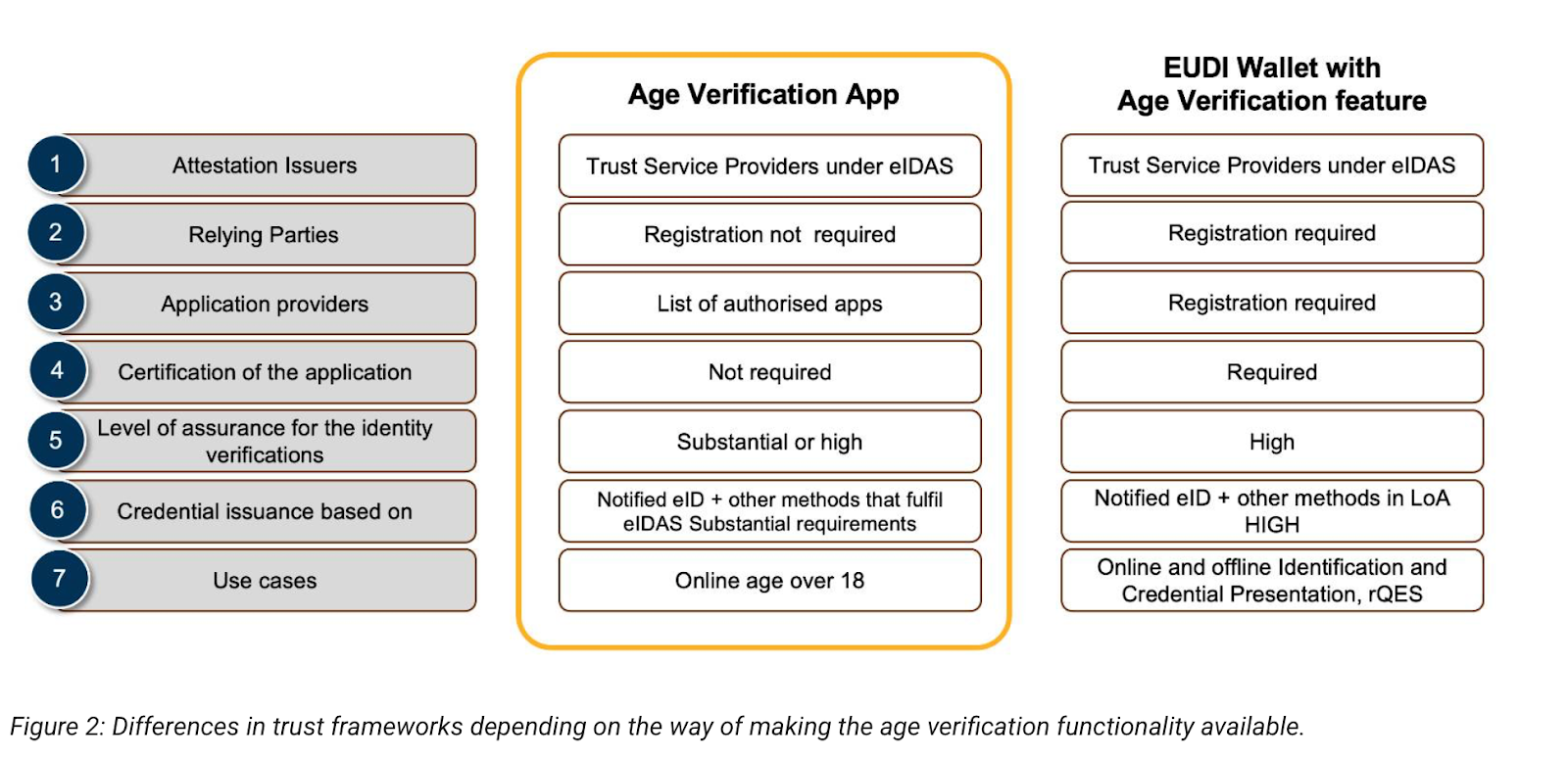 | | | Age Verification App | EUDI Wallet with Age Verification feature |
|---|---|---|---|
| 1 | Attestation Issuers | Trust Service Providers under eIDAS | Trust Service Providers under eIDAS |
| 2 | Relying Parties | Registration not required | Registration required |
| 3 | Application providers | List of authorised apps | Registration required |
| 4 | Certification of the application | Not required | Required |
| 5 | Level of assurance for the identity verifications | Substantial or high | High |
| 6 | Credential issuance based on | Notified eID + other methods that fulfil eIDAS Substantial requirements | Notified eID + other methods in LoA HIGH |
| 7 | Use cases | Online age over 18 | Online and offline Identification and Credential Presentation, rQES |

Figure 2: Differences in trust frameworks depending on the way of making the age verification functionality available.